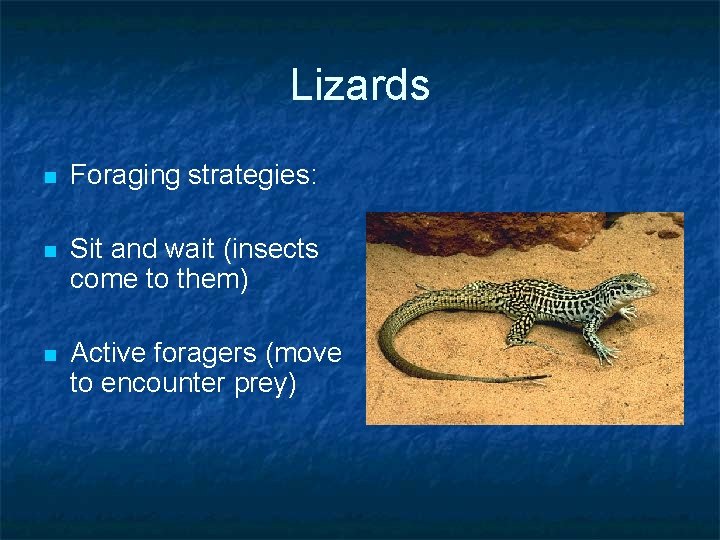 Lizards

- Foraging strategies:
- Sit and wait (insects come to them)
- Active foragers (move to encounter prey)